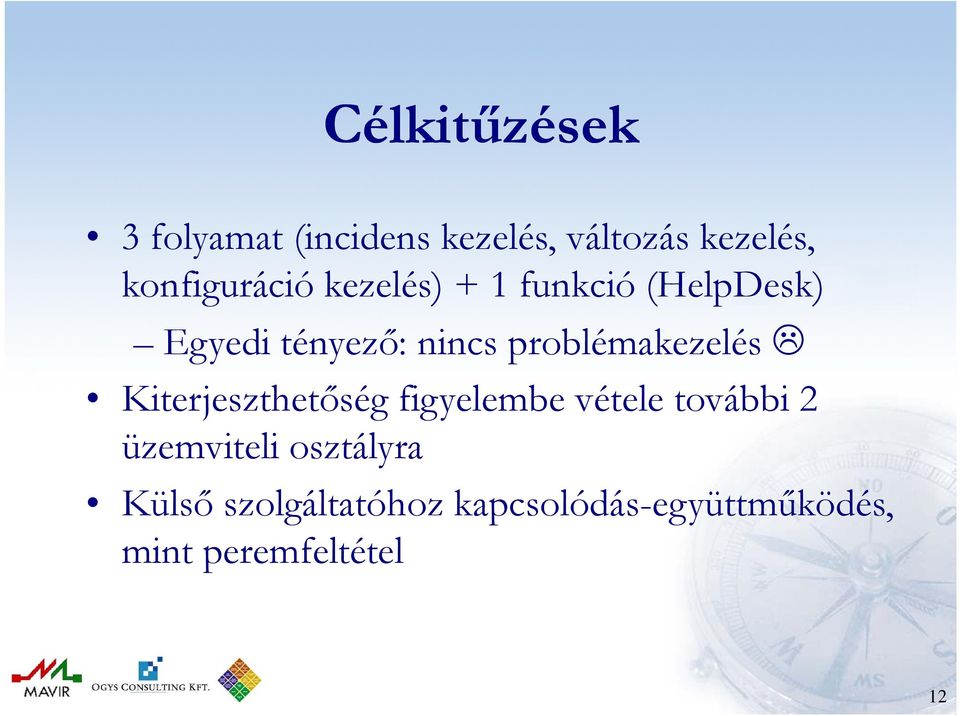 Célkitűzések

• 3 folyamat (incidens kezelés, változás kezelés, konfiguráció kezelés) + 1 funkció (HelpDesk)

– Egyedi tényező: nincs problémakezelés ☹

• Kiterjeszthetőség figyelembe vétele további 2 üzemviteli osztályra

• Külső szolgáltatóhoz kapcsolódás-együttműködés, mint peremfeltétel

MAVIR

OGYS CONSULTING KFT.

12